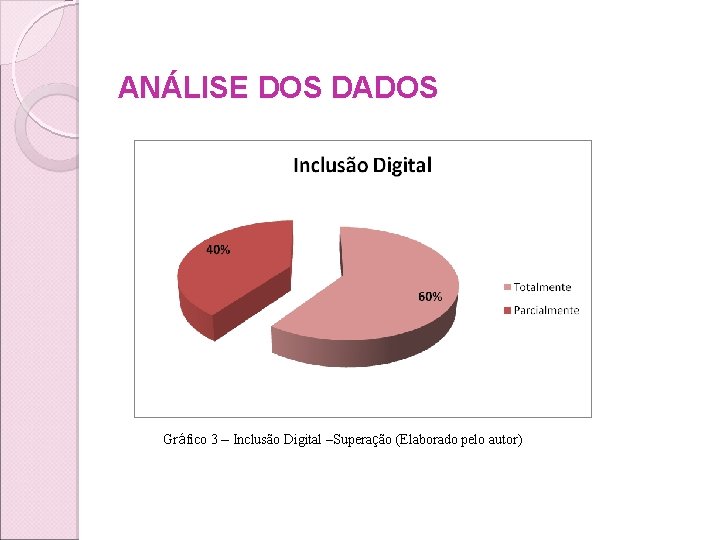 ANÁLISE DOS DADOS

Inclusão Digital

40%

60%

Totalmente

Parcialmente

Gráfico 3 – Inclusão Digital –Superação (Elaborado pelo autor)